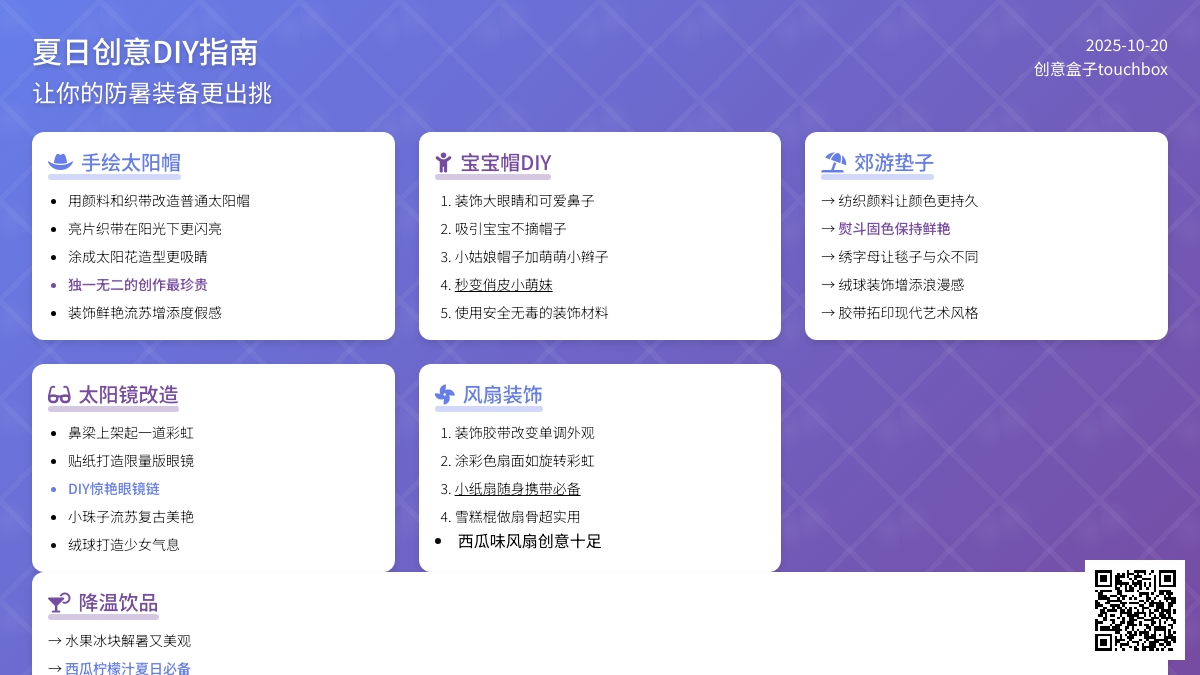 夏日创意DIY指南
让你的防暑装备更出挑

2025-10-20
创意盒子touchbox

手绘太阳帽
- 用颜料和织带改造普通太阳帽
- 亮片织带在阳光下更闪亮
- 涂成太阳花造型更吸睛
- 独一无二的创作最珍贵
- 装饰鲜艳流苏增添度假感

宝宝帽DIY
1. 装饰大眼睛和可爱鼻子
2. 吸引宝宝不摘帽子
3. 小姑娘帽子加萌萌小辫子
4. 秒变俏皮小萌妹
5. 使用安全无毒的装饰材料

郊游垫子
→ 纺织颜料让颜色更持久
→ 熨斗固色保持鲜艳
→ 绣字母让毯子与众不同
→ 绒球装饰增添浪漫感
→ 胶带拓印现代艺术风格

太阳镜改造
- 鼻梁上架起一道彩虹
- 贴纸打造限量版眼镜
- DIY惊艳眼镜链
- 小珠子流苏复古美艳
- 绒球打造少女气息

风扇装饰
1. 装饰胶带改变单调外观
2. 涂彩色扇面如旋转彩虹
3. 小纸扇随身携带必备
4. 雪糕棍做扇骨超实用
- 西瓜味风扇创意十足

降温饮品
→ 水果冰块解暑又美观
→ 西瓜柠檬汁夏日必备